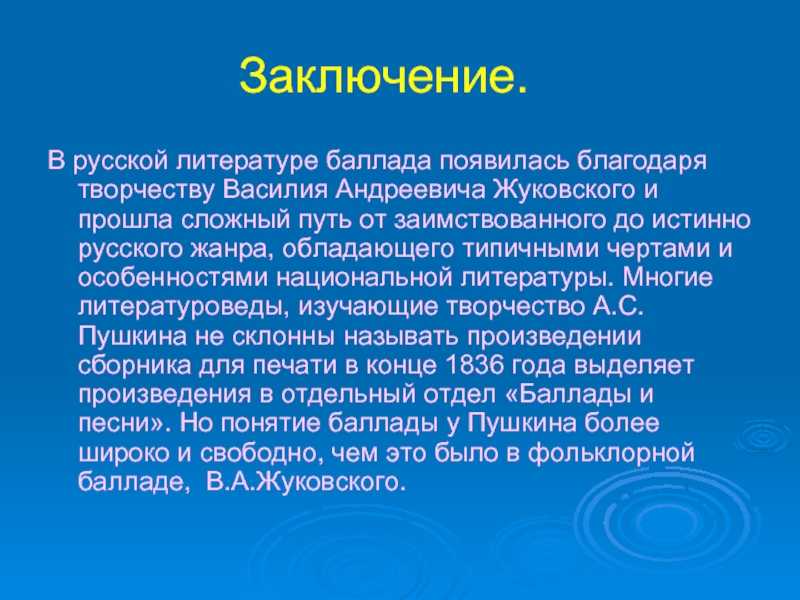 Заключение.

В русской литературе баллада появилась благодаря творчеству Василия Андреевича Жуковского и прошла сложный путь от заимствованного до истинно русского жанра, обладающего типичными чертами и особенностями национальной литературы. Многие литературоведы, изучающие творчество А.С. Пушкина не склонны называть произведении сборника для печати в конце 1836 года выделяет произведения в отдельный отдел «Баллады и песни». Но понятие баллады у Пушкина более широко и свободно, чем это было в фольклорной балладе, В.А.Жуковского.